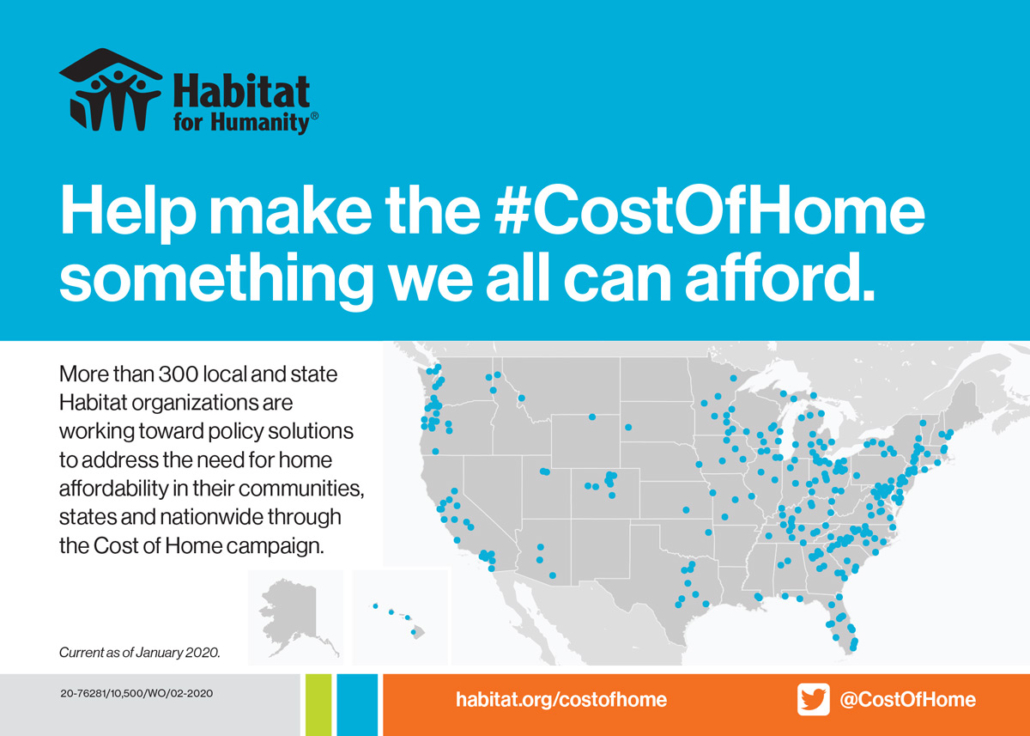 Habitat for Humanity®

Help make the #CostOfHome something we all can afford.

More than 300 local and state Habitat organizations are working toward policy solutions to address the need for home affordability in their communities, states and nationwide through the Cost of Home campaign.

Current as of January 2020.

20-76281/10,500/WO/02-2020

habitat.org/costofhome

@CostOfHome